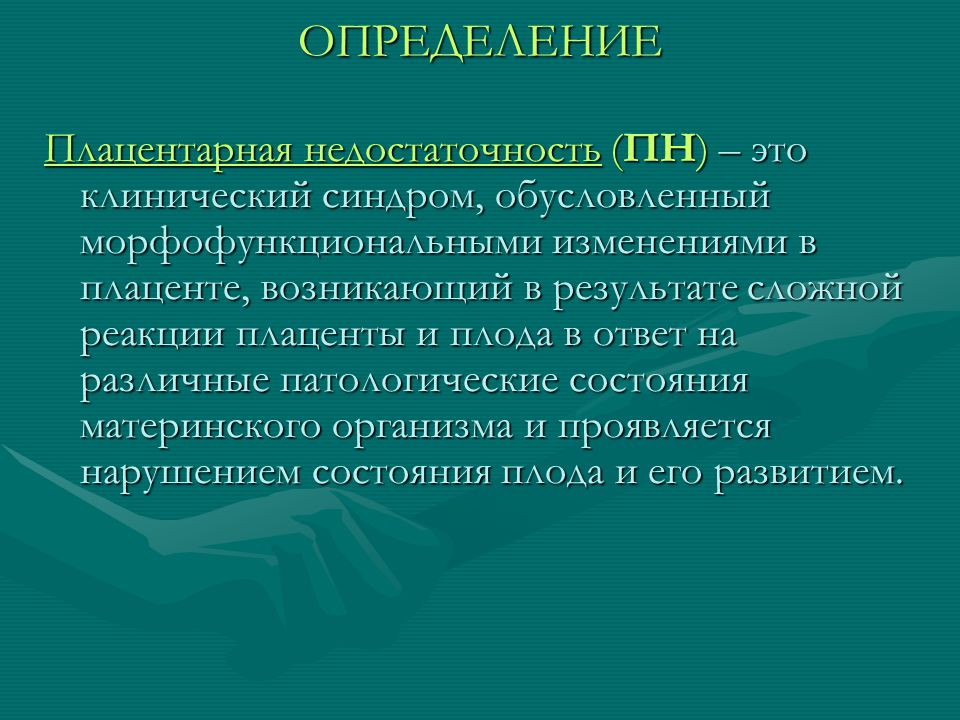 ОПРЕДЕЛЕНИЕ

Плацентарная недостаточность (ПН) – это клинический синдром, обусловленный морфофункциональными изменениями в плаценте, возникающий в результате сложной реакции плаценты и плода в ответ на различные патологические состояния материнского организма и проявляется нарушением состояния плода и его развитием.